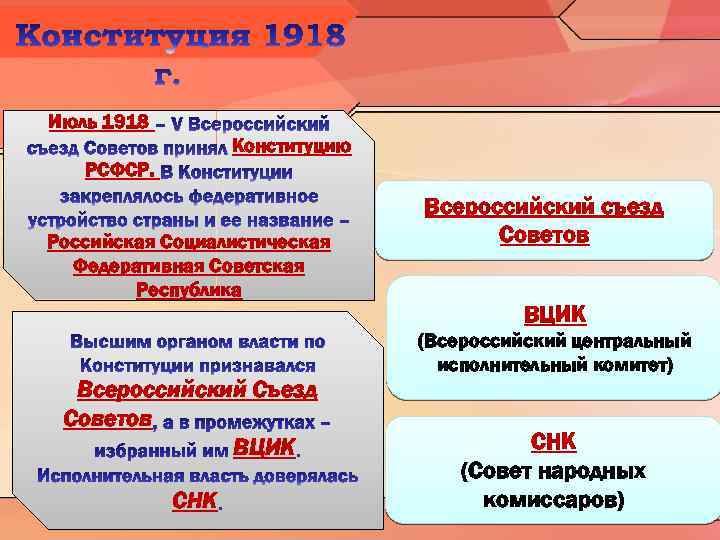 Конституция 1918 г.

Июль 1918 – V Всероссийский съезд Советов принял Конституцию РСФСР. В Конституции закреплялось федеративное устройство страны и ее название – Российская Социалистическая Федеративная Советская Республика

Высшим органом власти по Конституции признавался Всероссийский Съезд Советов, а в промежутках – избранный им ВЦИК. Исполнительная власть доверялась СНК.

Всероссийский съезд Советов

ВЦИК (Всероссийский центральный исполнительный комитет)

СНК (Совет народных комиссаров)